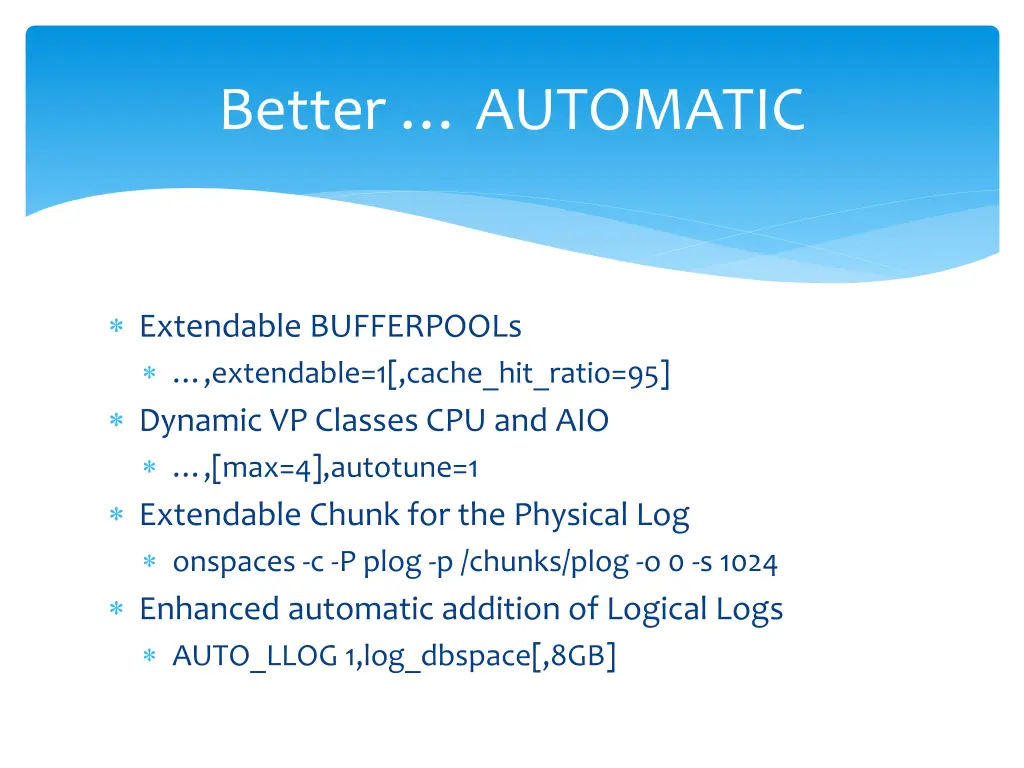 Better … AUTOMATIC

∗ Extendable BUFFERPOOLs
  ∗ …,extendable=1[,cache_hit_ratio=95]
∗ Dynamic VP Classes CPU and AIO
  ∗ …,[max=4],autotune=1
∗ Extendable Chunk for the Physical Log
  ∗ onspaces -c -P plog -p /chunks/plog -o 0 -s 1024
∗ Enhanced automatic addition of Logical Logs
  ∗ AUTO_LLOG 1,log_dbspace[,8GB]